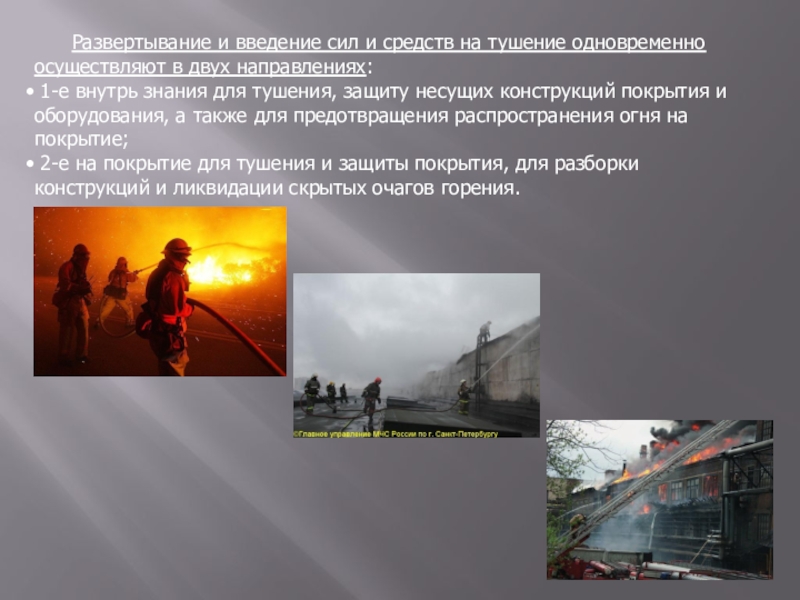 Развертывание и введение сил и средств на тушение одновременно осуществляют в двух направлениях:

• 1-е внутрь знания для тушения, защиту несущих конструкций покрытия и оборудования, а также для предотвращения распространения огня на покрытие;

• 2-е на покрытие для тушения и защиты покрытия, для разборки конструкций и ликвидации скрытых очагов горения.

©Главное управление МЧС России по г. Санкт-Петербургу